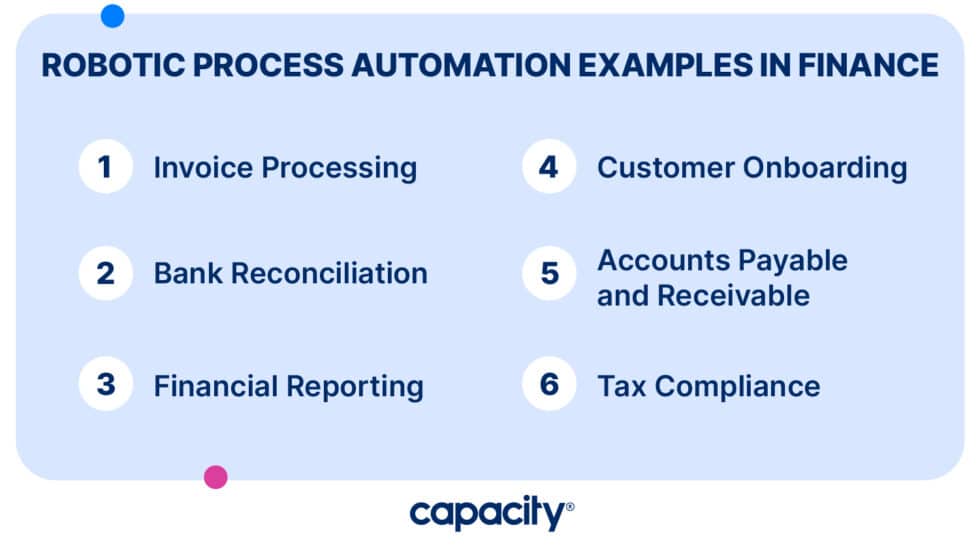 ROBOTIC PROCESS AUTOMATION EXAMPLES IN FINANCE

1 Invoice Processing

2 Bank Reconciliation

3 Financial Reporting

4 Customer Onboarding

5 Accounts Payable and Receivable

6 Tax Compliance

capacity®